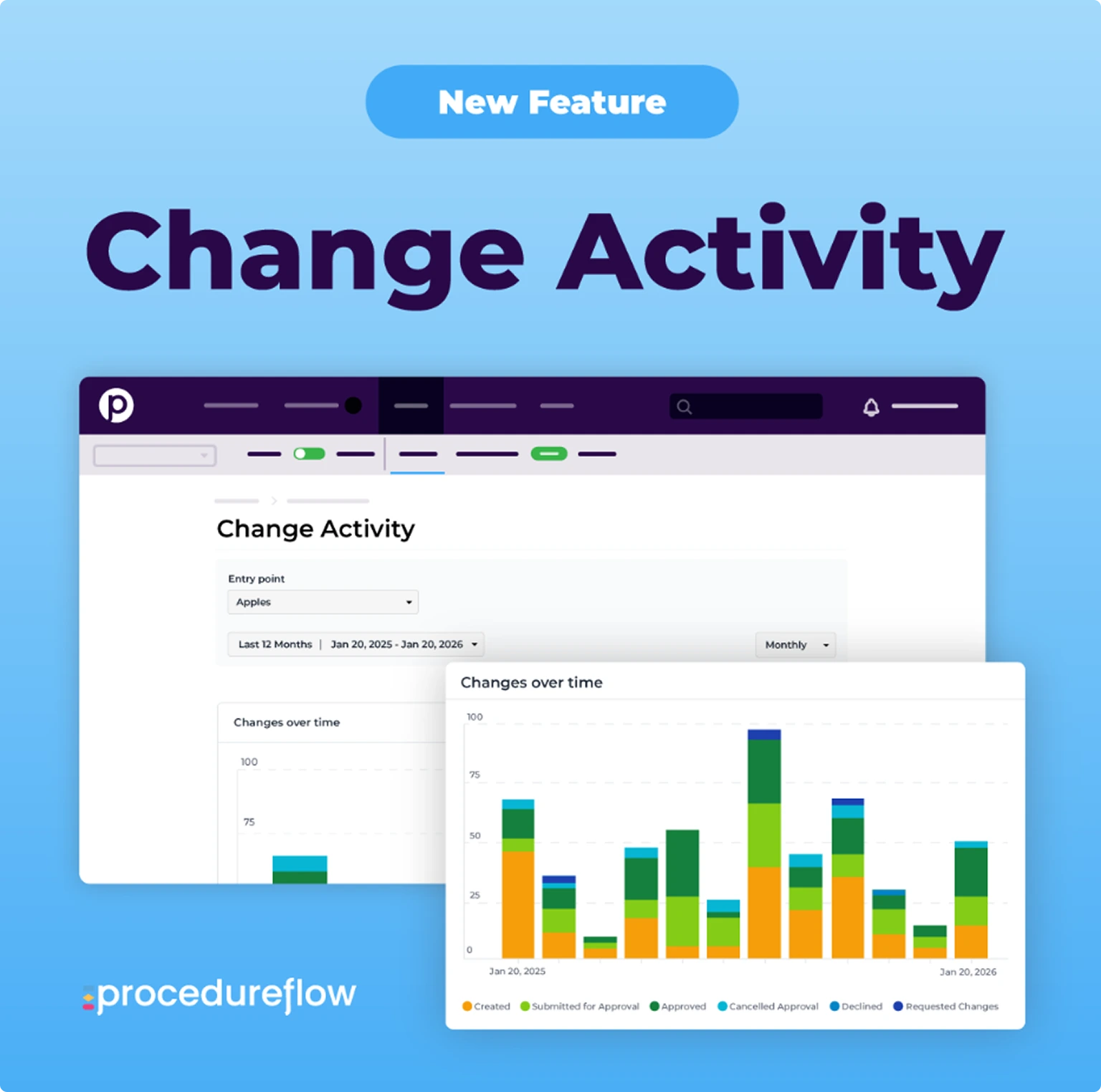 New Feature

Change Activity

Change Activity

Entry point

Apples

Last 12 Months | Jan 20, 2025 - Jan 20, 2026

Monthly

Changes over time

100

75

Changes over time

100

75

50

25

0

Jan 20, 2025

Jan 20, 2026

Created Submitted for Approval Approved Cancelled Approval Declined Requested Changes

procedureflow